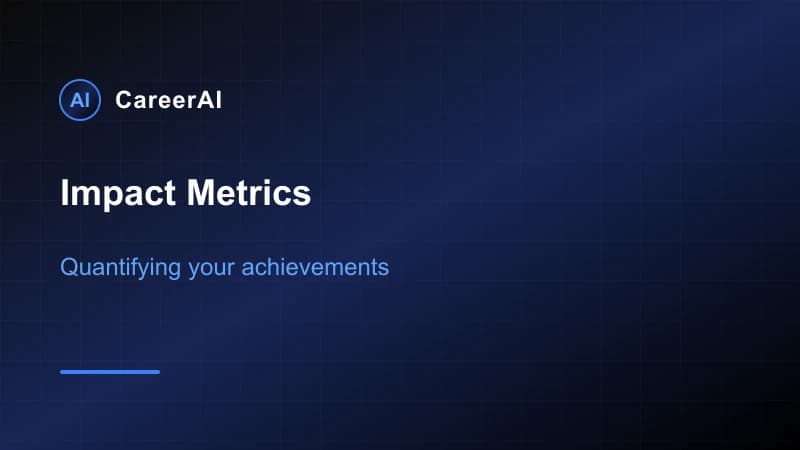 AI CareerAI

Impact Metrics

Quantifying your achievements